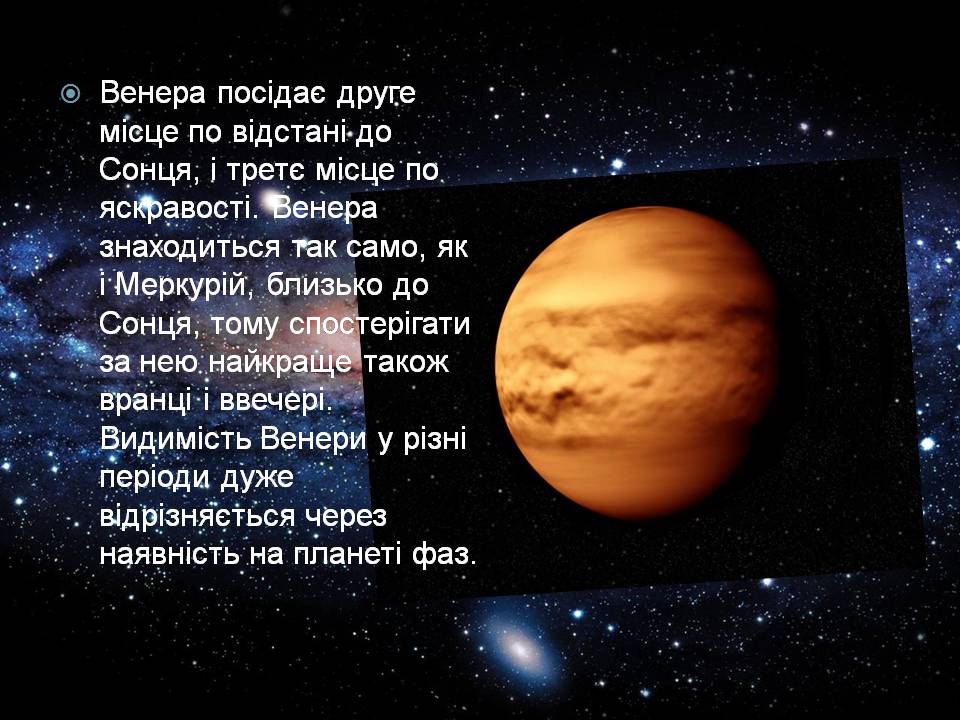 Венера посідає друге місце по відстані до Сонця, і третє місце по яскравості. Венера знаходиться так само, як і Меркурій, близько до Сонця, тому спостерігати за нею найкраще також вранці і ввечері. Видимість Венери у різні періоди дуже відрізняється через наявність на планеті фаз.